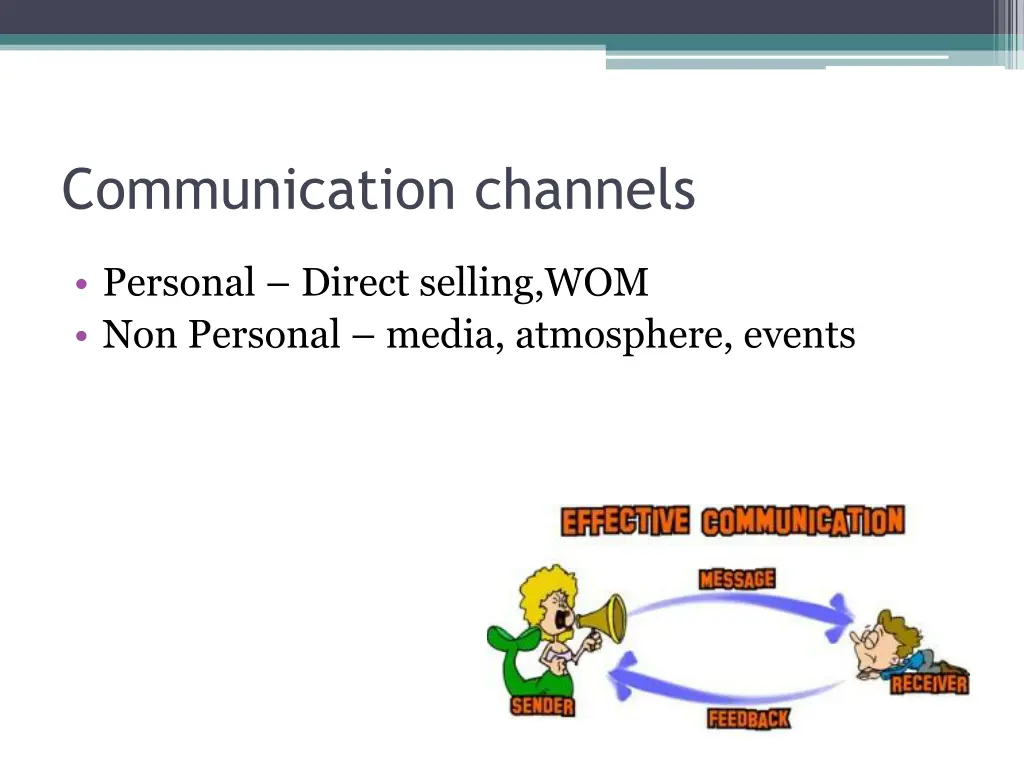 Communication channels

• Personal – Direct selling,WOM
• Non Personal – media, atmosphere, events

EFFECTIVE COMMUNICATION
MESSAGE
SENDER
RECEIVER
FEEDBACK